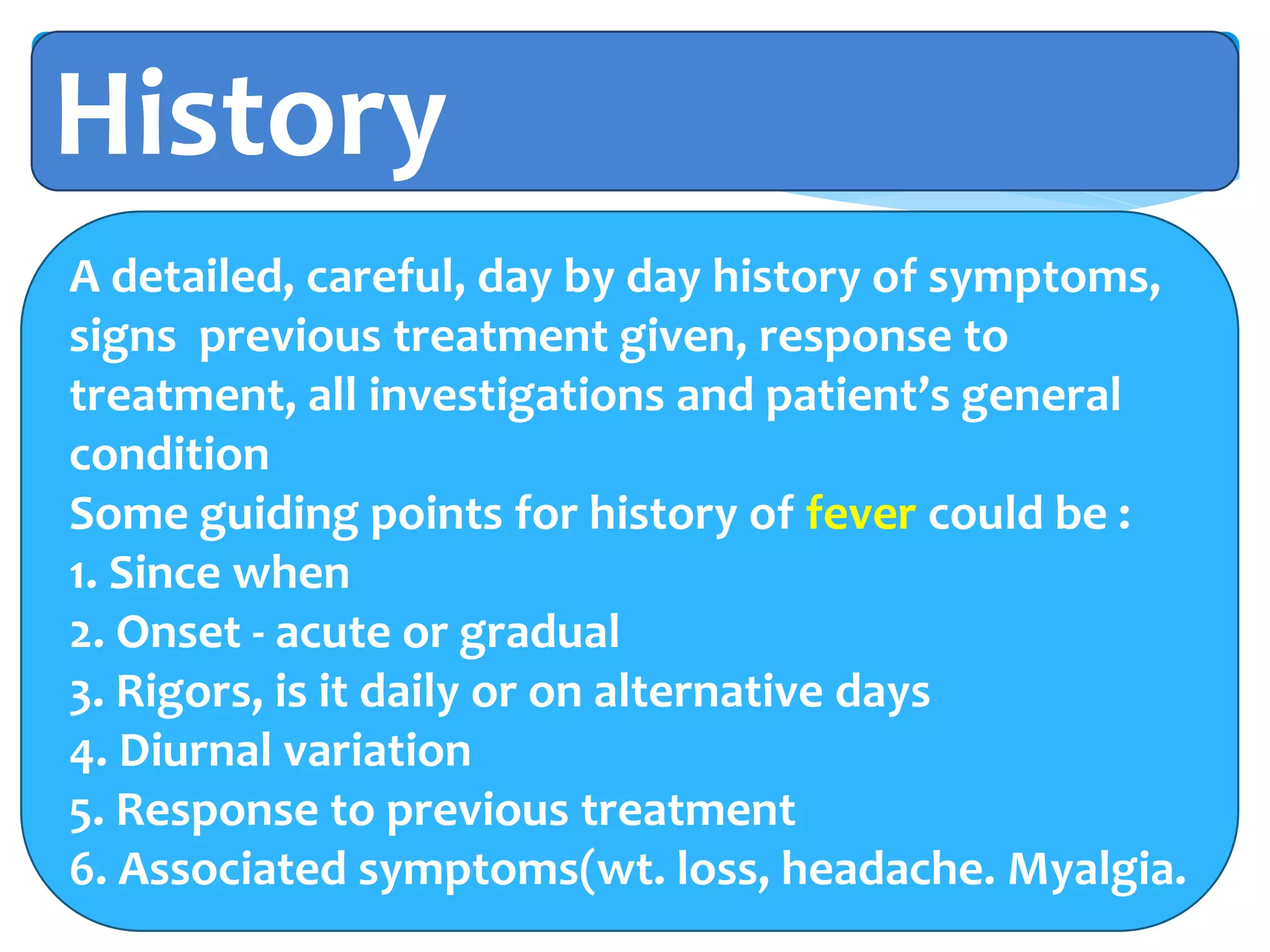 History

A detailed, careful, day by day history of symptoms, signs  previous treatment given, response to treatment, all investigations and patient’s general condition

Some guiding points for history of fever could be :

1. Since when

2. Onset - acute or gradual

3. Rigors, is it daily or on alternative days

4. Diurnal variation

5. Response to previous treatment

6. Associated symptoms(wt. loss, headache. Myalgia.